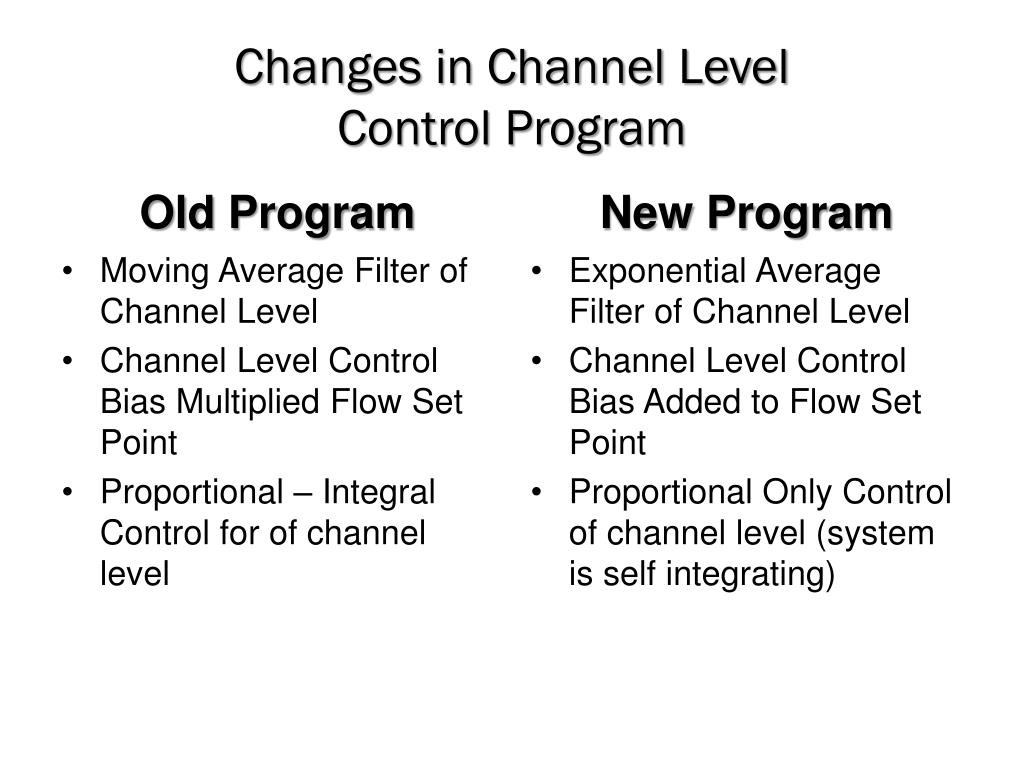 Changes in Channel Level
Control Program

Old Program

• Moving Average Filter of Channel Level
• Channel Level Control Bias Multiplied Flow Set Point
• Proportional – Integral Control for of channel level

New Program

• Exponential Average Filter of Channel Level
• Channel Level Control Bias Added to Flow Set Point
• Proportional Only Control of channel level (system is self integrating)